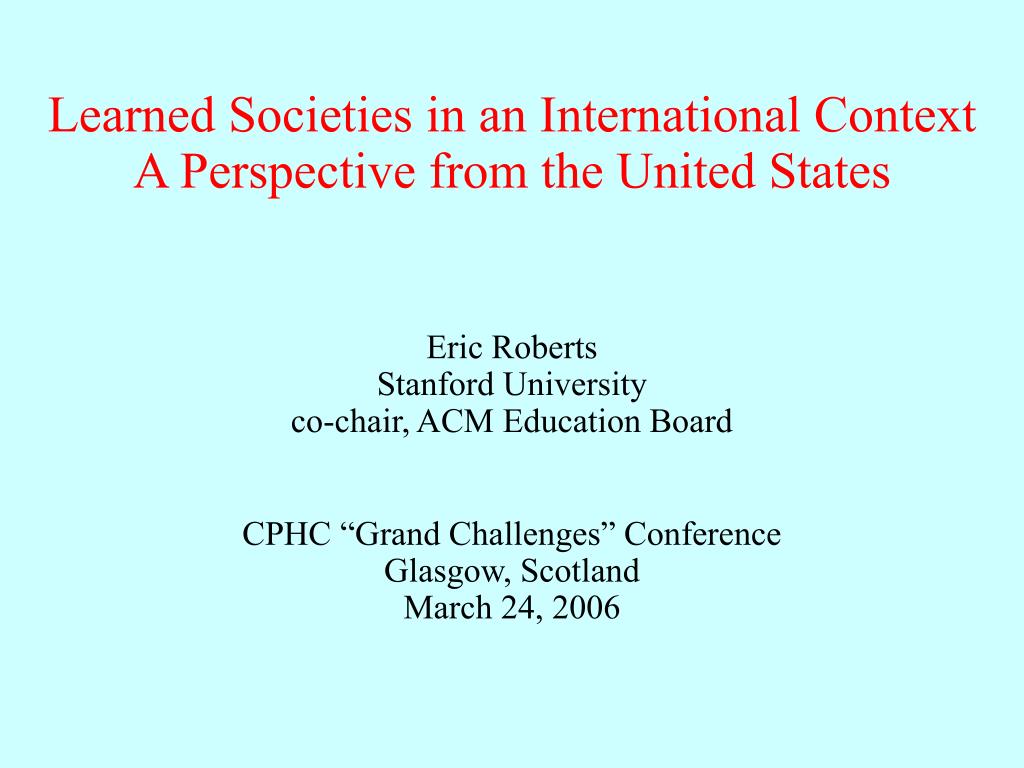 Learned Societies in an International Context
A Perspective from the United States

Eric Roberts
Stanford University
co-chair, ACM Education Board

CPHC “Grand Challenges” Conference
Glasgow, Scotland
March 24, 2006